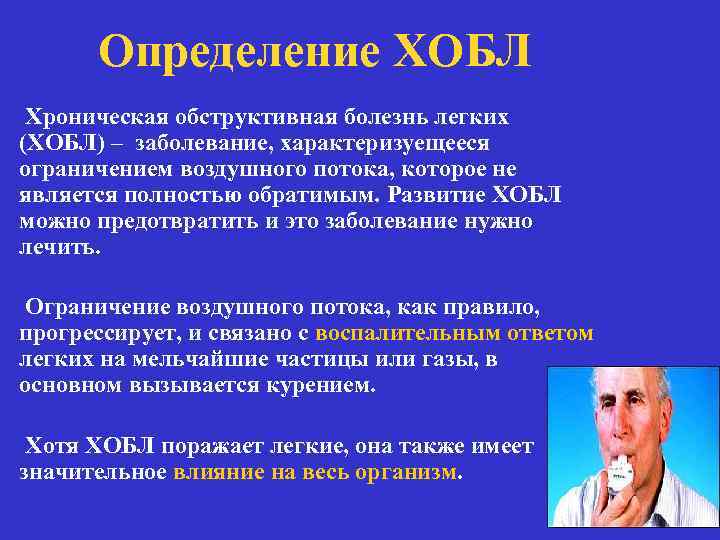 Определение ХОБЛ

Хроническая обструктивная болезнь легких (ХОБЛ) – заболевание, характеризуещееся ограничением воздушного потока, которое не является полностью обратимым. Развитие ХОБЛ можно предотвратить и это заболевание нужно лечить.

Ограничение воздушного потока, как правило, прогрессирует, и связано с воспалительным ответом легких на мельчайшие частицы или газы, в основном вызывается курением.

Хотя ХОБЛ поражает легкие, она также имеет значительное влияние на весь организм.